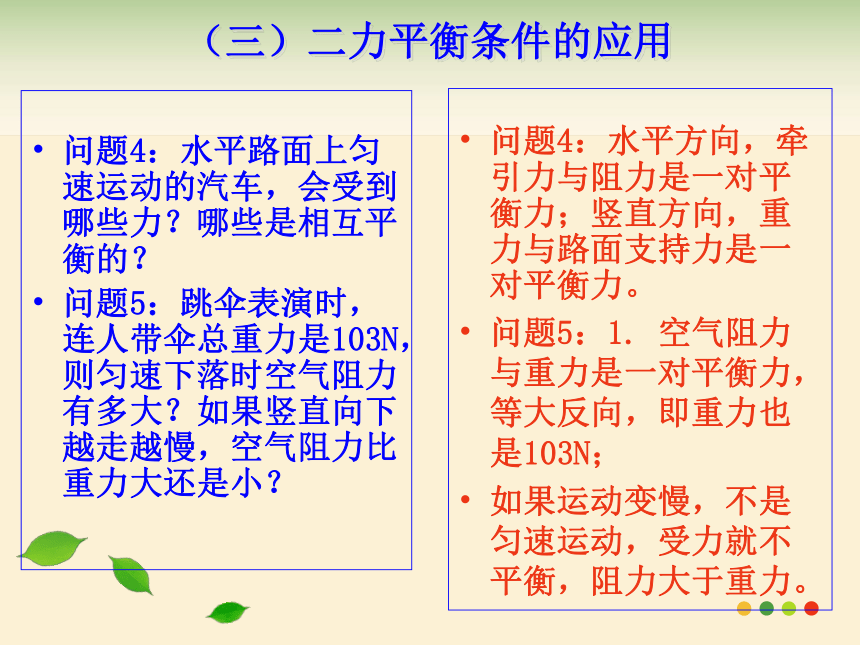 （三）二力平衡条件的应用

• 问题4：水平路面上匀速运动的汽车，会受到哪些力？哪些是相互平衡的？

• 问题5：跳伞表演时，连人带伞总重力是103N，则匀速下落时空气阻力有多大？如果竖直向下越走越慢，空气阻力比重力大还是小？

• 问题4：水平方向，牵引力与阻力是一对平衡力；竖直方向，重力与路面支持力是一对平衡力。

• 问题5：1. 空气阻力与重力是一对平衡力，等大反向，即重力也是103N；

• 如果运动变慢，不是匀速运动，受力就不平衡，阻力大于重力。